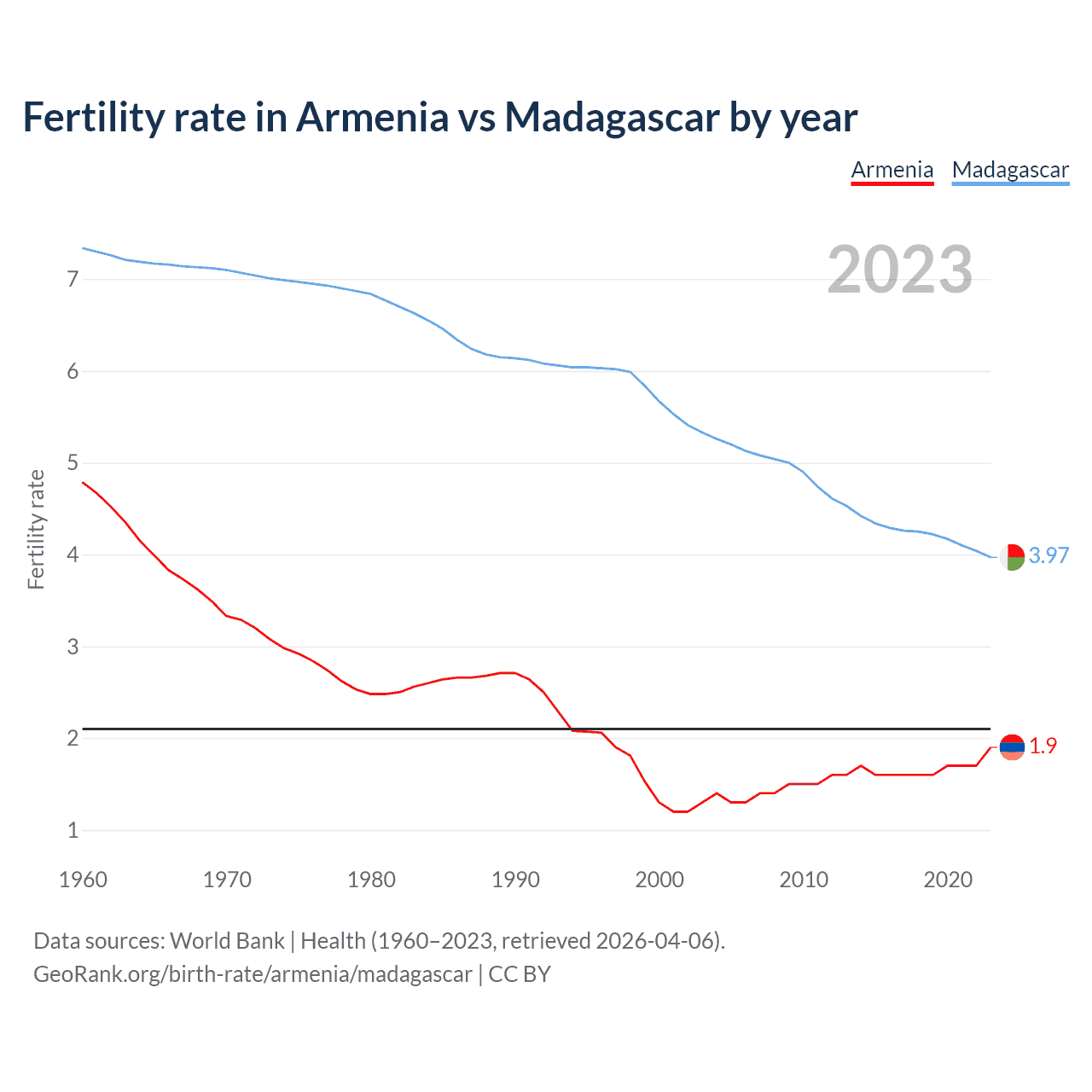 Fertility rate in Armenia vs Madagascar by year

Armenia Madagascar

2023

Fertility rate

7
6
5
4
3
2
1

3.97
1.9

1960 1970 1980 1990 2000 2010 2020

Data sources: World Bank | Health (1960–2023, retrieved 2026-04-06).
GeoRank.org/birth-rate/armenia/madagascar | CC BY